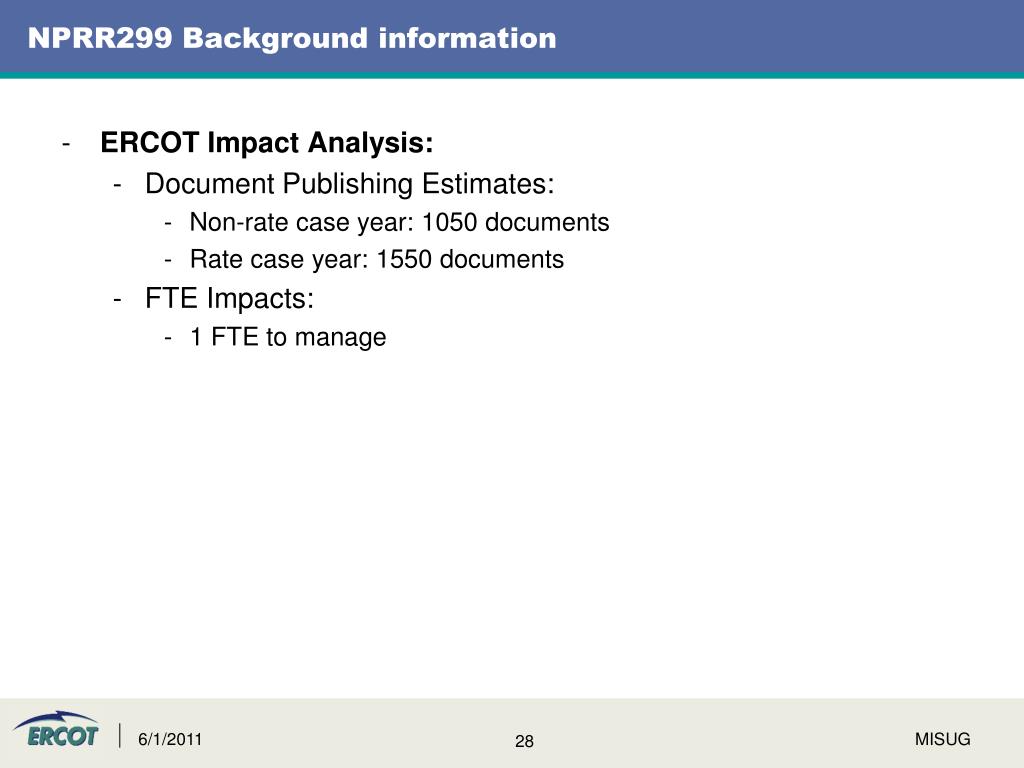 NPRR299 Background information

- ERCOT Impact Analysis:
- Document Publishing Estimates:
- Non-rate case year: 1050 documents
- Rate case year: 1550 documents
- FTE Impacts:
- 1 FTE to manage

ERCOT
6/1/2011
28
MISUG